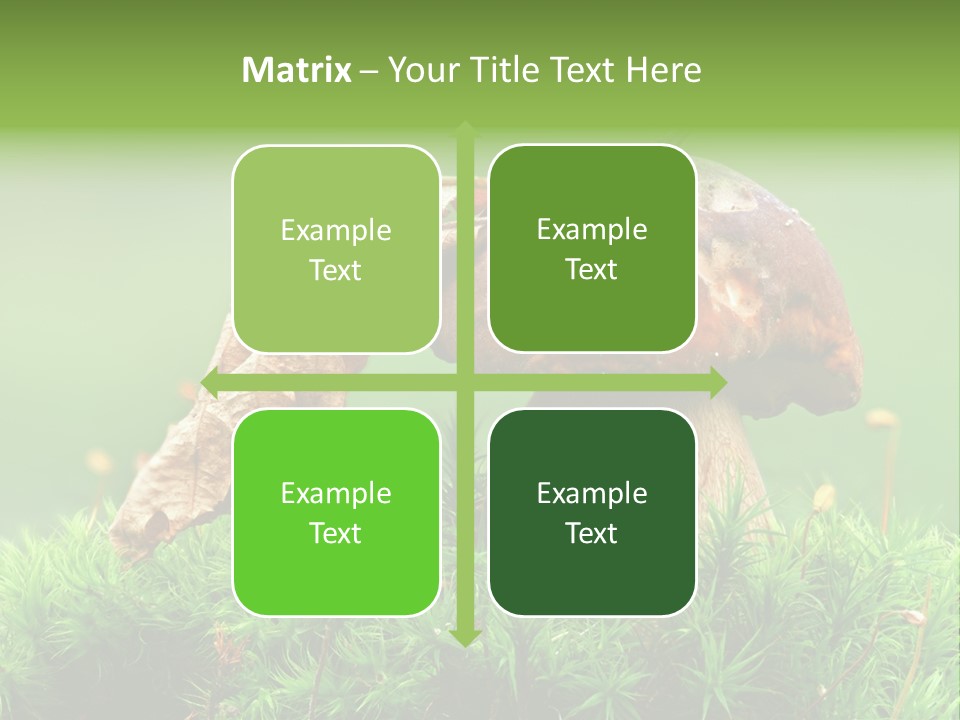 Matrix – Your Title Text Here

Example Text

Example Text

Example Text

Example Text